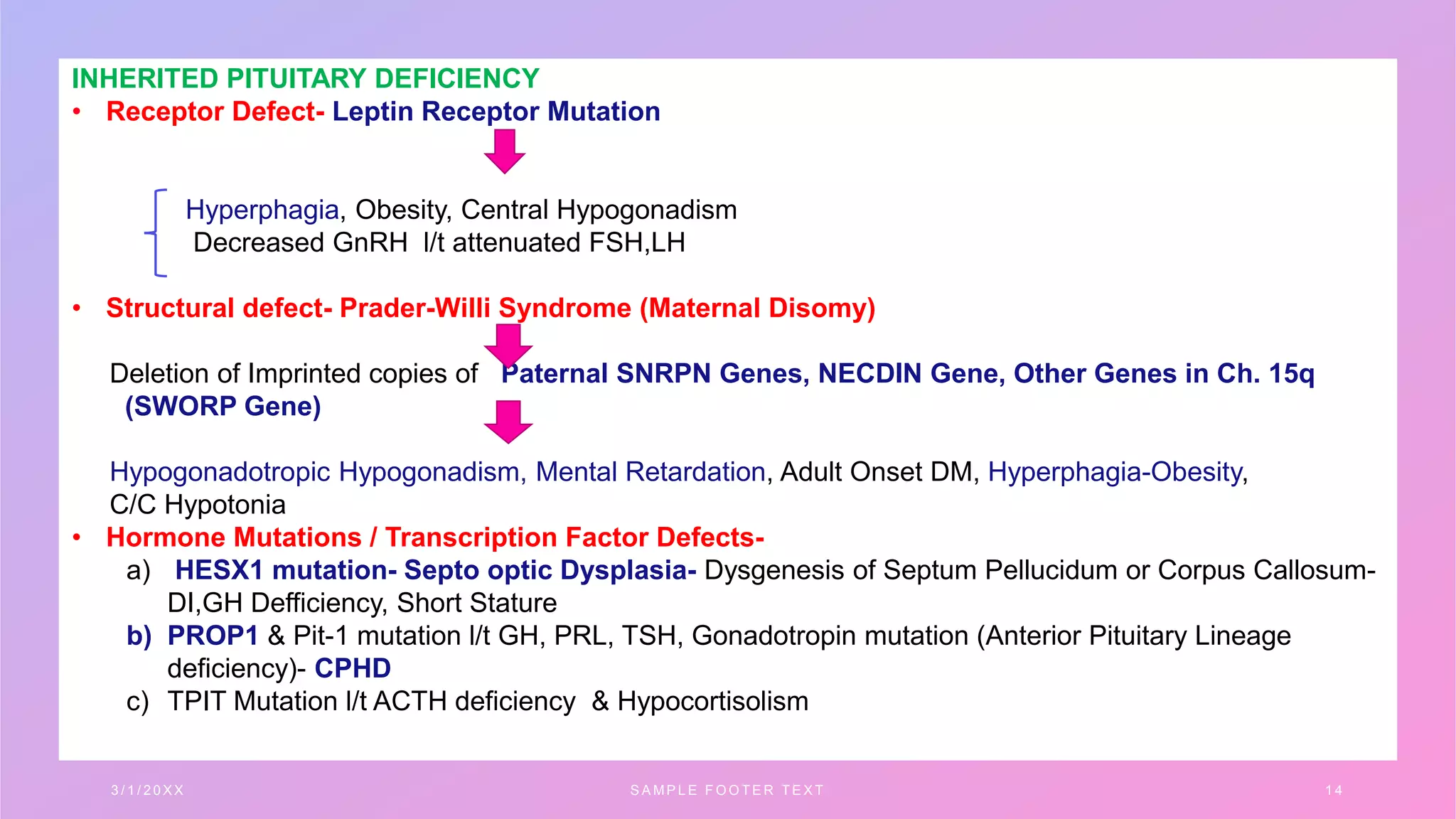 INHERITED PITUITARY DEFICIENCY

• Receptor Defect- Leptin Receptor Mutation

Hyperphagia, Obesity, Central Hypogonadism
Decreased GnRH l/t attenuated FSH,LH

• Structural defect- Prader-Willi Syndrome (Maternal Disomy)

Deletion of Imprinted copies of Paternal SNRPN Genes, NECDIN Gene, Other Genes in Ch. 15q (SWORP Gene)

Hypogonadotropic Hypogonadism, Mental Retardation, Adult Onset DM, Hyperphagia-Obesity, C/C Hypotonia

• Hormone Mutations / Transcription Factor Defects-
a) HESX1 mutation- Septo optic Dysplasia- Dysgenesis of Septum Pellucidum or Corpus Callosum- DI,GH Defficiency, Short Stature
b) PROP1 & Pit-1 mutation l/t GH, PRL, TSH, Gonadotropin mutation (Anterior Pituitary Lineage deficiency)- CPHD
c) TPIT Mutation l/t ACTH deficiency & Hypocortisolism

3/1/20XX SAMPLE FOOTER TEXT 14